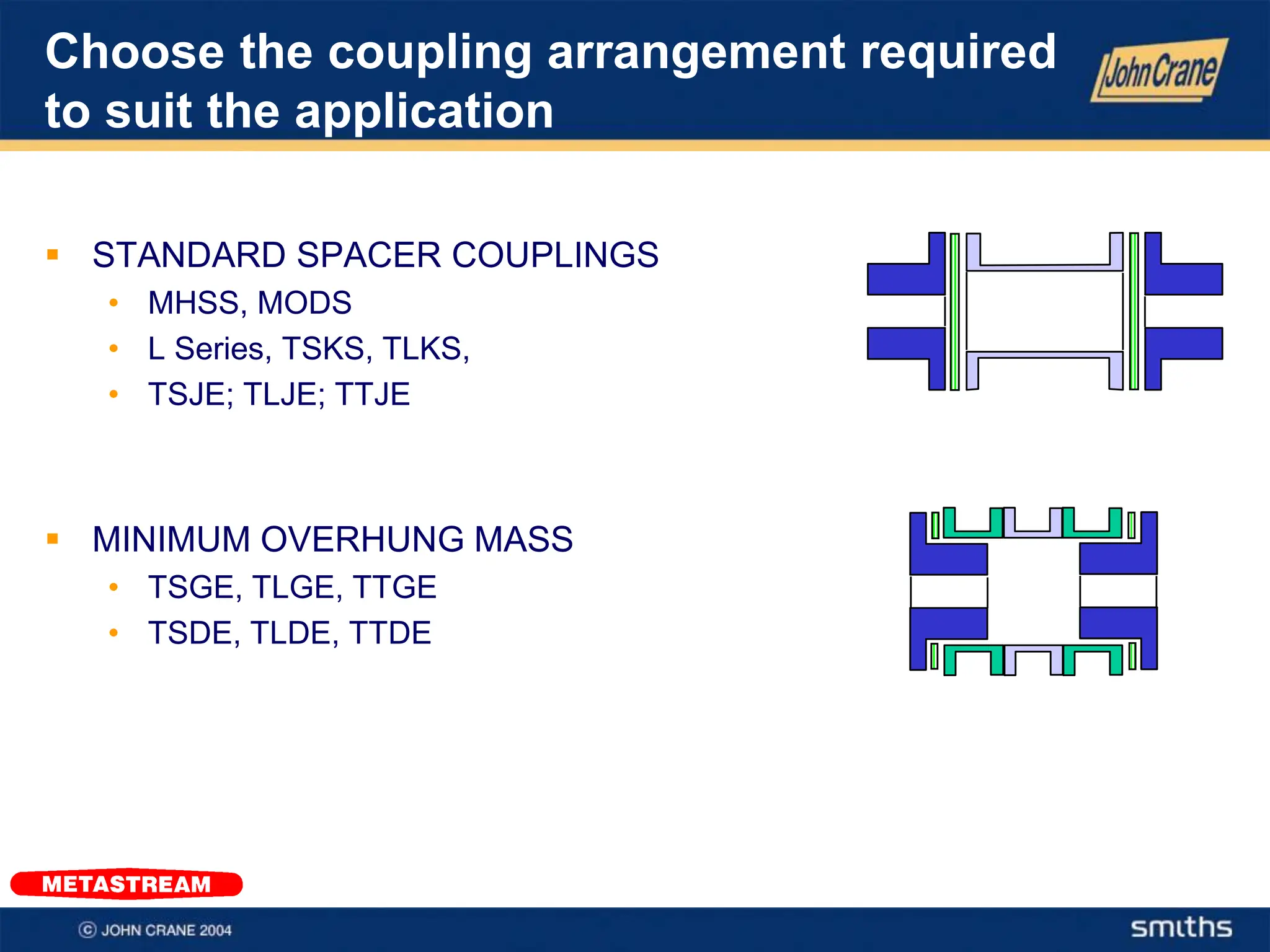 Choose the coupling arrangement required to suit the application

John Crane

▪ STANDARD SPACER COUPLINGS
• MHSS, MODS
• L Series, TSKS, TLKS,
• TSJE; TLJE; TTJE

▪ MINIMUM OVERHUNG MASS
• TSGE, TLGE, TTGE
• TSDE, TLDE, TTDE

METASTREAM

© JOHN CRANE 2004

smiths